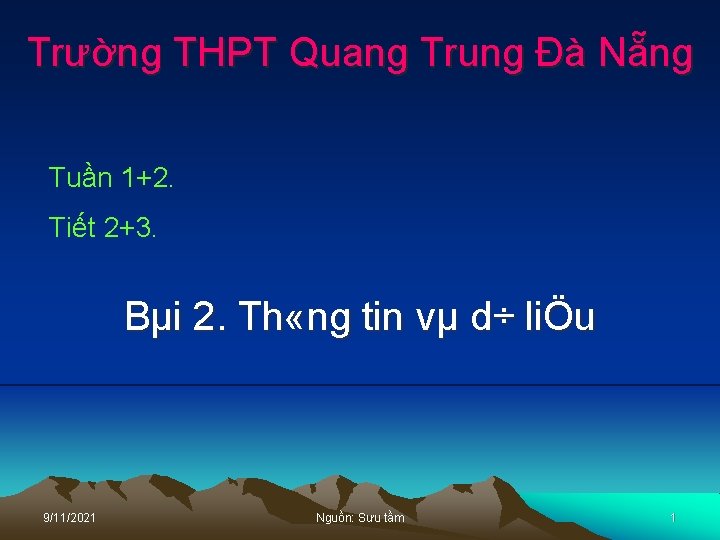 Trường THPT Quang Trung Đà Nẵng

Tuần 1+2.

Tiết 2+3.

Bµi 2. Th«ng tin vµ d÷ liÖu

9/11/2021

Nguồn: Sưu tầm

1